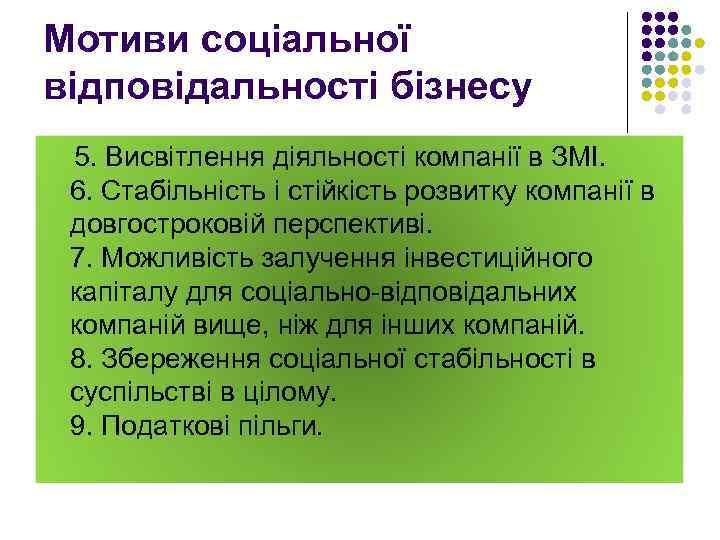 Мотиви соціальної відповідальності бізнесу

5. Висвітлення діяльності компанії в ЗМІ.
6. Стабільність і стійкість розвитку компанії в довгостроковій перспективі.
7. Можливість залучення інвестиційного капіталу для соціально-відповідальних компаній вище, ніж для інших компаній.
8. Збереження соціальної стабільності в суспільстві в цілому.
9. Податкові пільги.